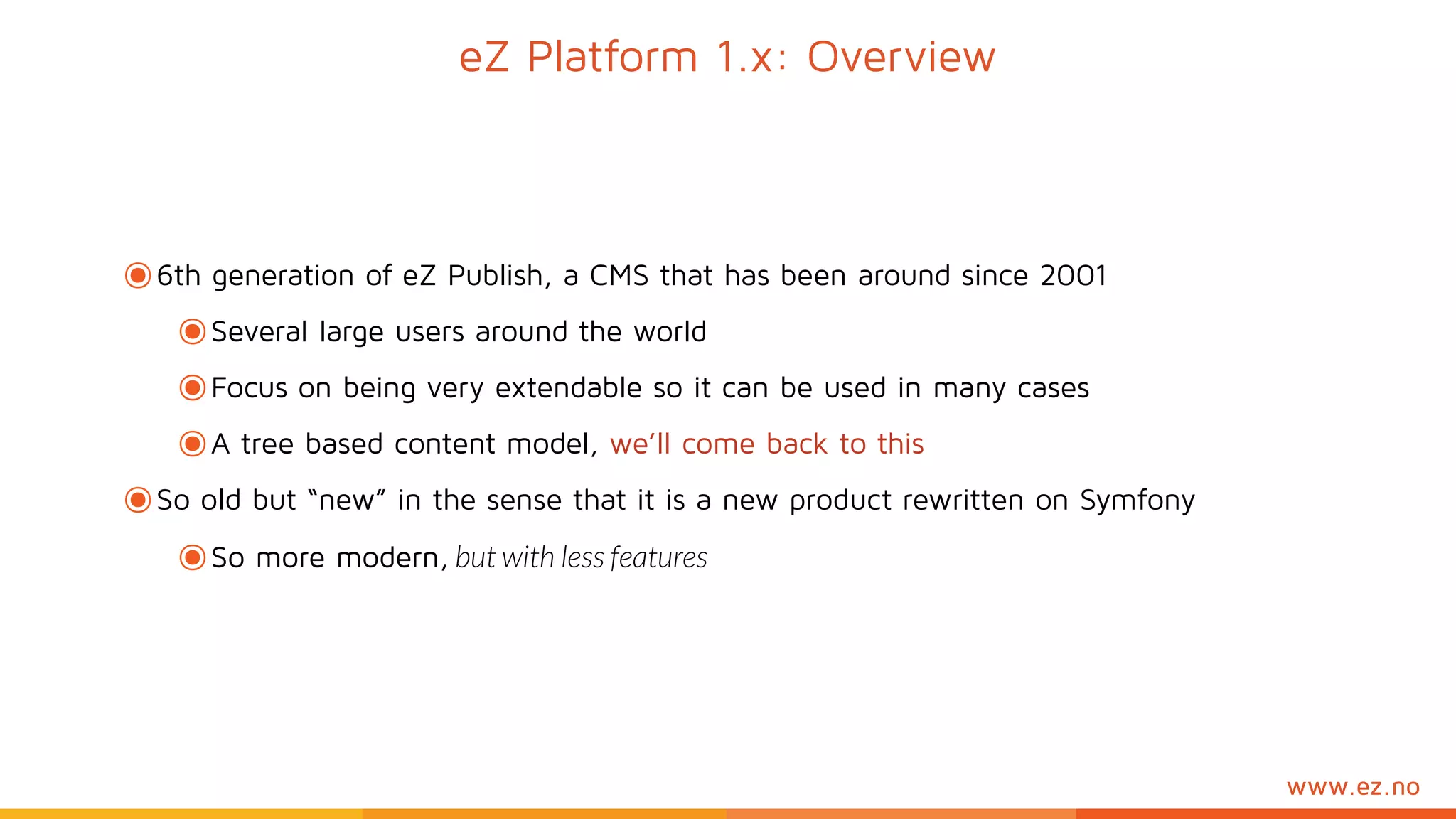 eZ Platform 1.x: Overview

6th generation of eZ Publish, a CMS that has been around since 2001

Several large users around the world

Focus on being very extendable so it can be used in many cases

A tree based content model, we'll come back to this

So old but "new" in the sense that it is a new product rewritten on Symfony

So more modern, but with less features

www.ez.no